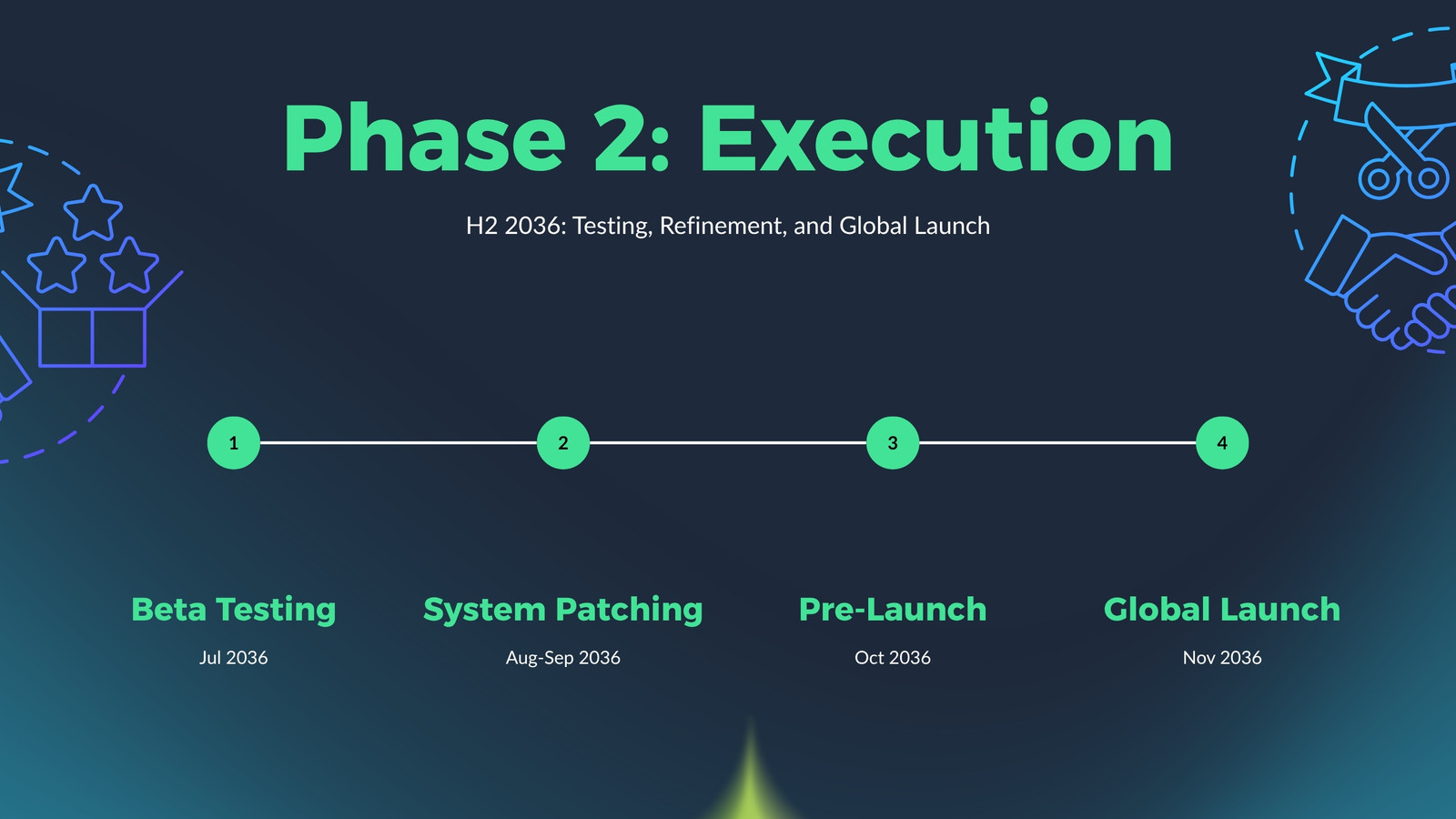 Phase 2: Execution

H2 2036: Testing, Refinement, and Global Launch

1

2

3

4

Beta Testing

Jul 2036

System Patching

Aug-Sep 2036

Pre-Launch

Oct 2036

Global Launch

Nov 2036